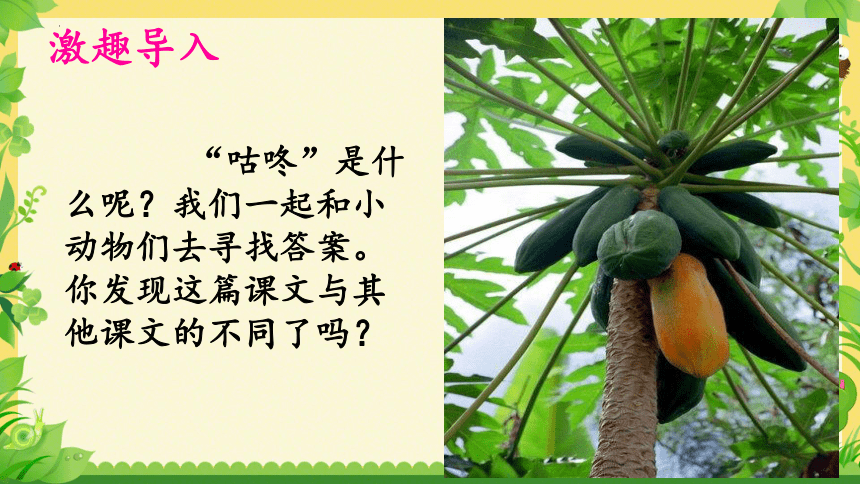 激趣导入

“咕咚”是什么呢？我们一起和小动物们去寻找答案。你发现这篇课文与其他课文的不同了吗？